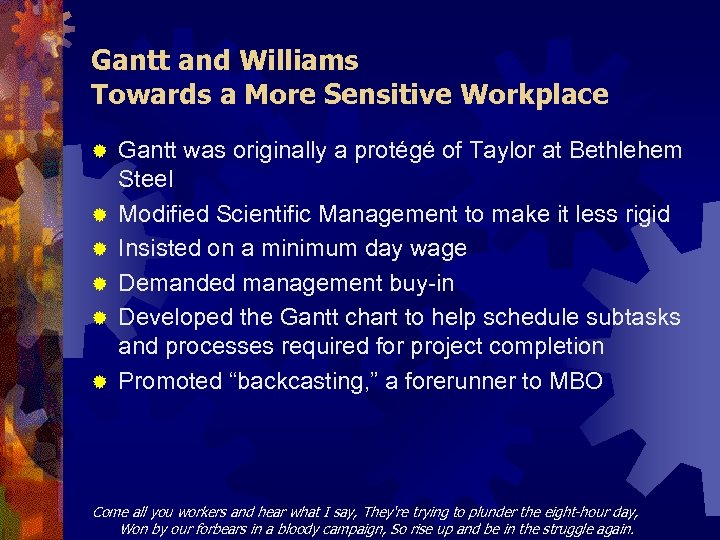 Gantt and Williams
Towards a More Sensitive Workplace

Gantt was originally a protégé of Taylor at Bethlehem Steel

Modified Scientific Management to make it less rigid

Insisted on a minimum day wage

Demanded management buy-in

Developed the Gantt chart to help schedule subtasks and processes required for project completion

Promoted “backcasting,” a forerunner to MBO

Come all you workers and hear what I say, They're trying to plunder the eight-hour day,
Won by our forbears in a bloody campaign, So rise up and be in the struggle again.